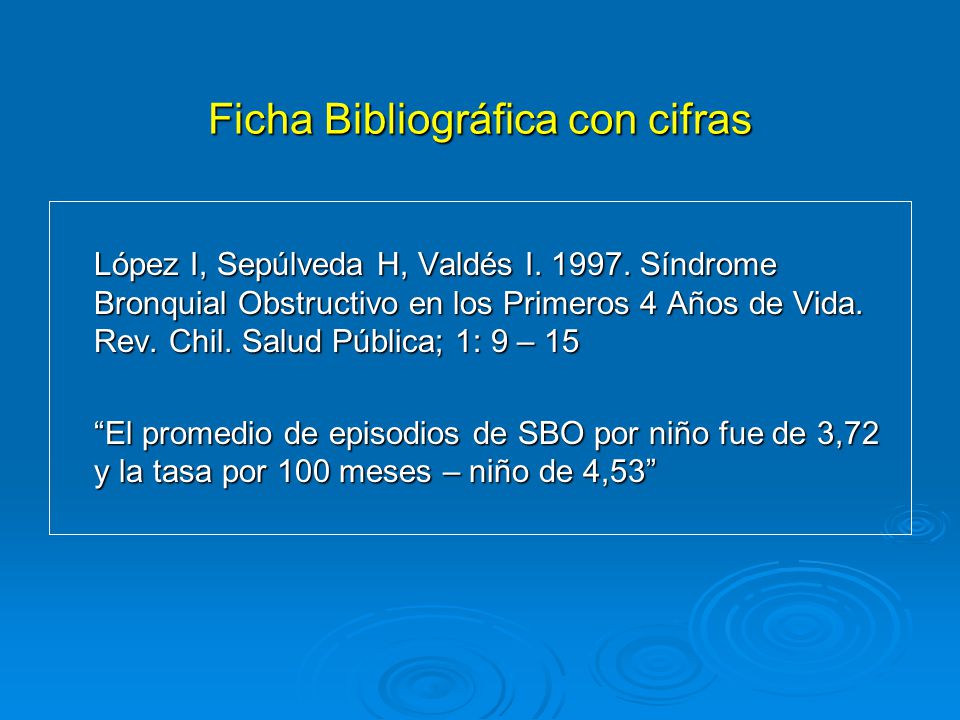 Ficha Bibliográfica con cifras

López I, Sepúlveda H, Valdés I. 1997. Síndrome Bronquial Obstructivo en los Primeros 4 Años de Vida. Rev. Chil. Salud Pública; 1: 9 – 15

“El promedio de episodios de SBO por niño fue de 3,72 y la tasa por 100 meses – niño de 4,53”